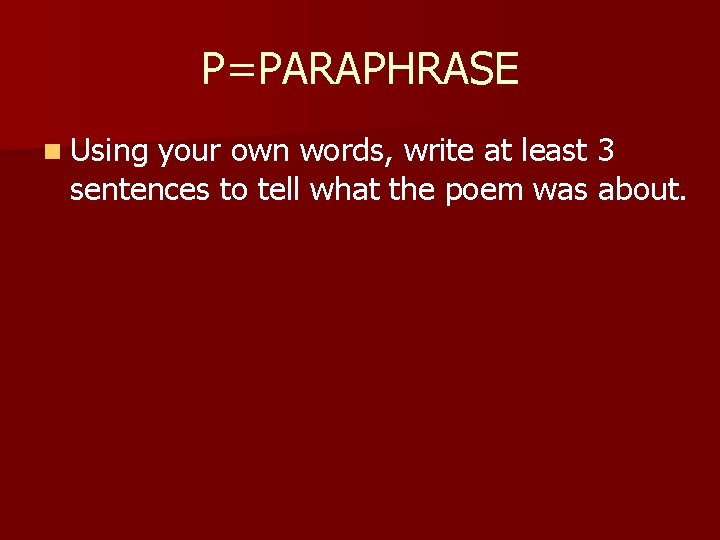 P=PARAPHRASE

Using your own words, write at least 3 sentences to tell what the poem was about.